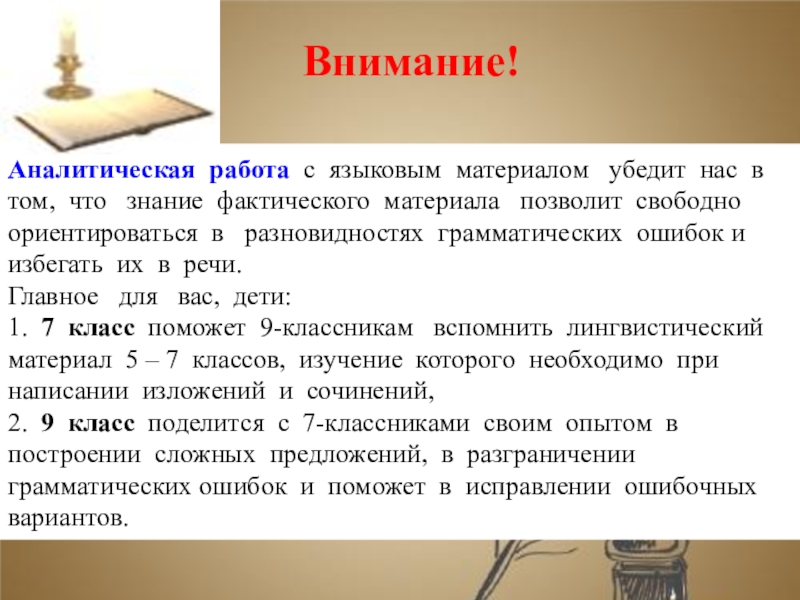 Внимание!

Аналитическая работа с языковым материалом убедит нас в том, что знание фактического материала позволит свободно ориентироваться в разновидностях грамматических ошибок и избегать их в речи.
Главное для вас, дети:
1. 7 класс поможет 9-классникам вспомнить лингвистический материал 5 – 7 классов, изучение которого необходимо при написании изложений и сочинений,
2. 9 класс поделится с 7-классниками своим опытом в построении сложных предложений, в разграничении грамматических ошибок и поможет в исправлении ошибочных вариантов.